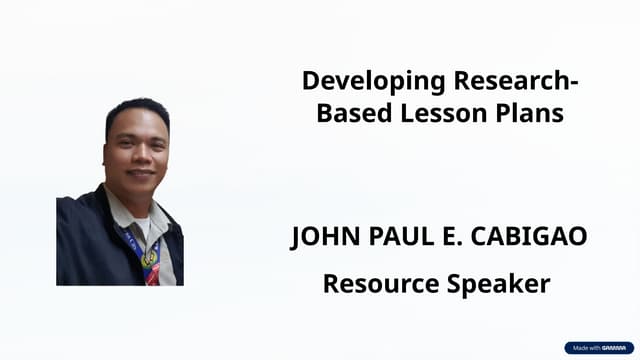 Developing Research-Based Lesson Plans

JOHN PAUL E. CABIGAO

Resource Speaker

Made with GAMMA